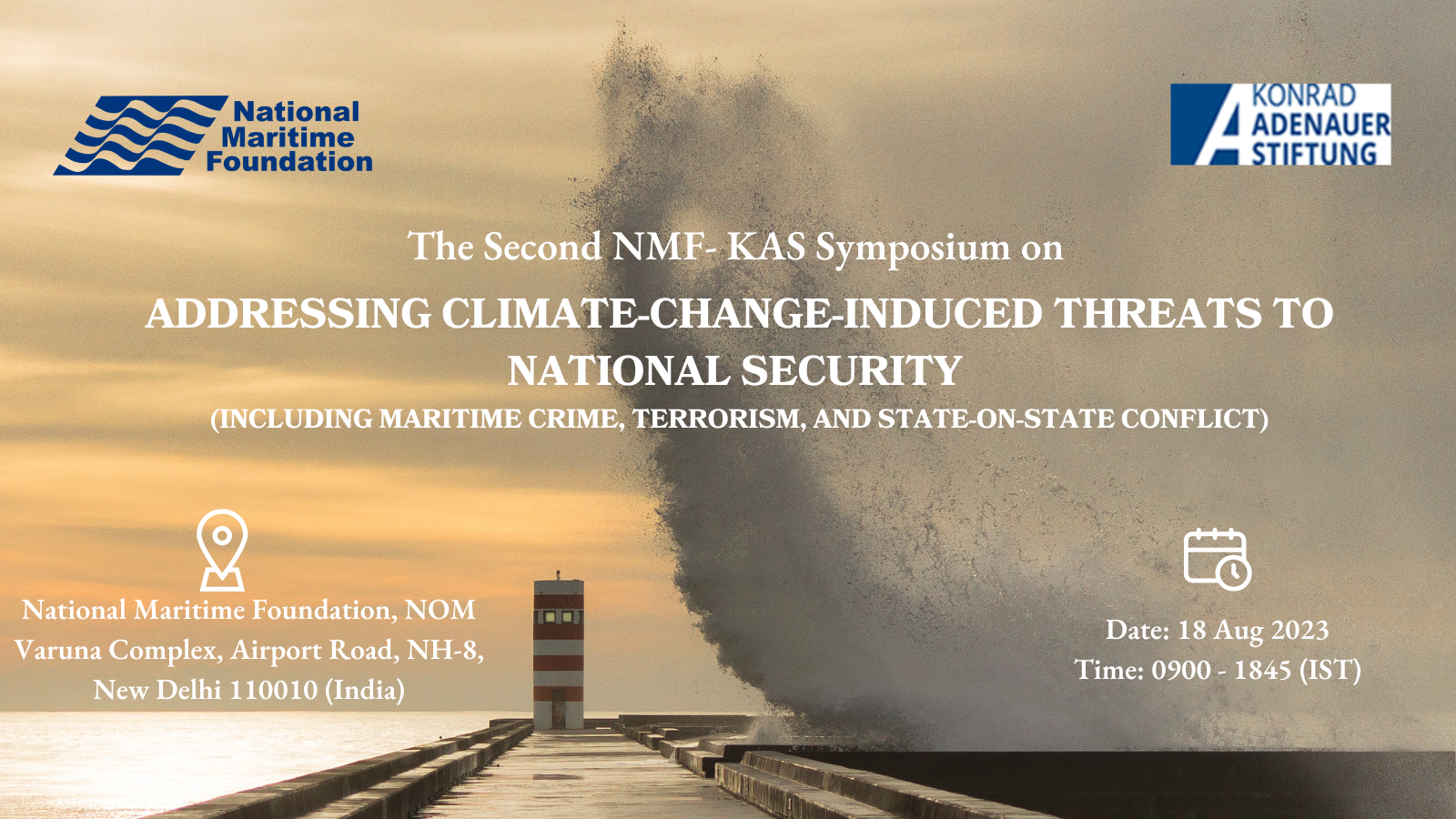 National Maritime Foundation

KONRAD ADENAUER STIFTUNG

The Second NMF- KAS Symposium on

ADDRESSING CLIMATE-CHANGE-INDUCED THREATS TO NATIONAL SECURITY

(INCLUDING MARITIME CRIME, TERRORISM, AND STATE-ON-STATE CONFLICT)

National Maritime Foundation, NOM Varuna Complex, Airport Road, NH-8, New Delhi 110010 (India)

Date: 18 Aug 2023
Time: 0900 - 1845 (IST)